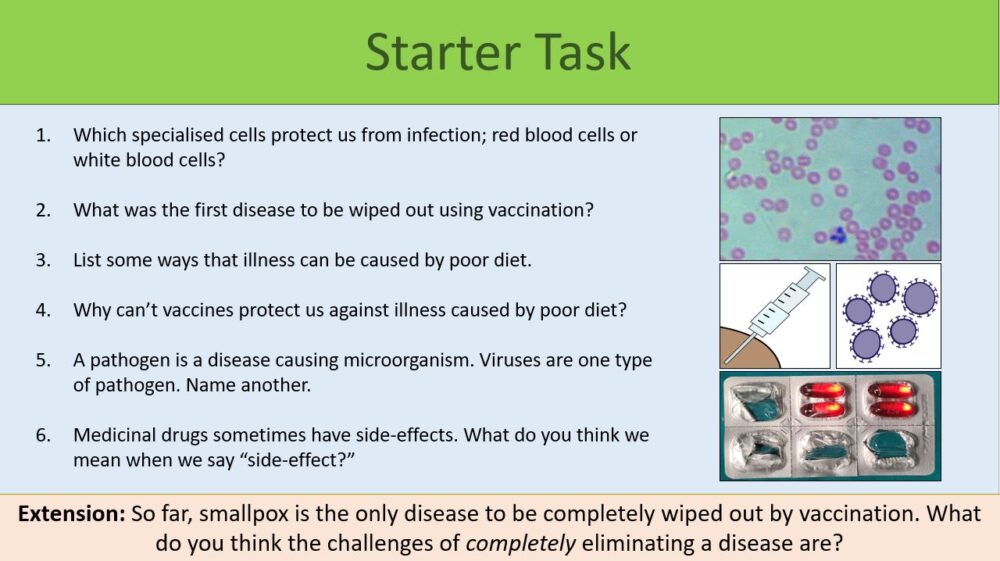 Starter Task

1. Which specialised cells protect us from infection; red blood cells or white blood cells?

2. What was the first disease to be wiped out using vaccination?

3. List some ways that illness can be caused by poor diet.

4. Why can't vaccines protect us against illness caused by poor diet?

5. A pathogen is a disease causing microorganism. Viruses are one type of pathogen. Name another.

6. Medicinal drugs sometimes have side-effects. What do you think we mean when we say "side-effect?"

Extension: So far, smallpox is the only disease to be completely wiped out by vaccination. What do you think the challenges of completely eliminating a disease are?